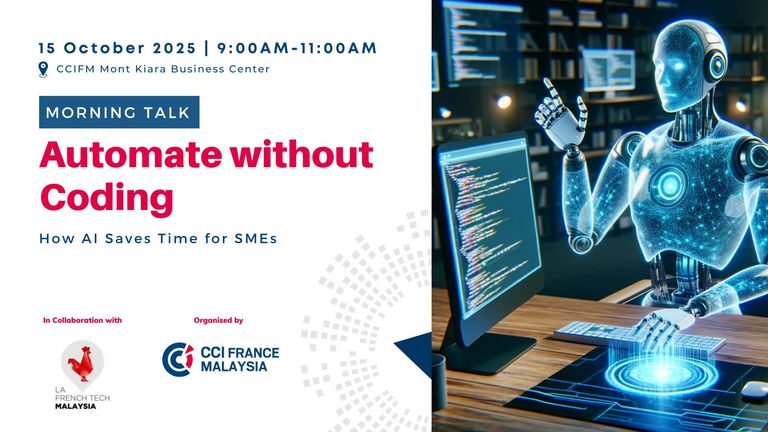 15 October 2025 | 9:00AM-11:00AM
CCIFM Mont Kiara Business Center

MORNING TALK

Automate without Coding

How AI Saves Time for SMEs

In Collaboration with

LA FRENCH TECH MALAYSIA

Organised by

CCI FRANCE MALAYSIA